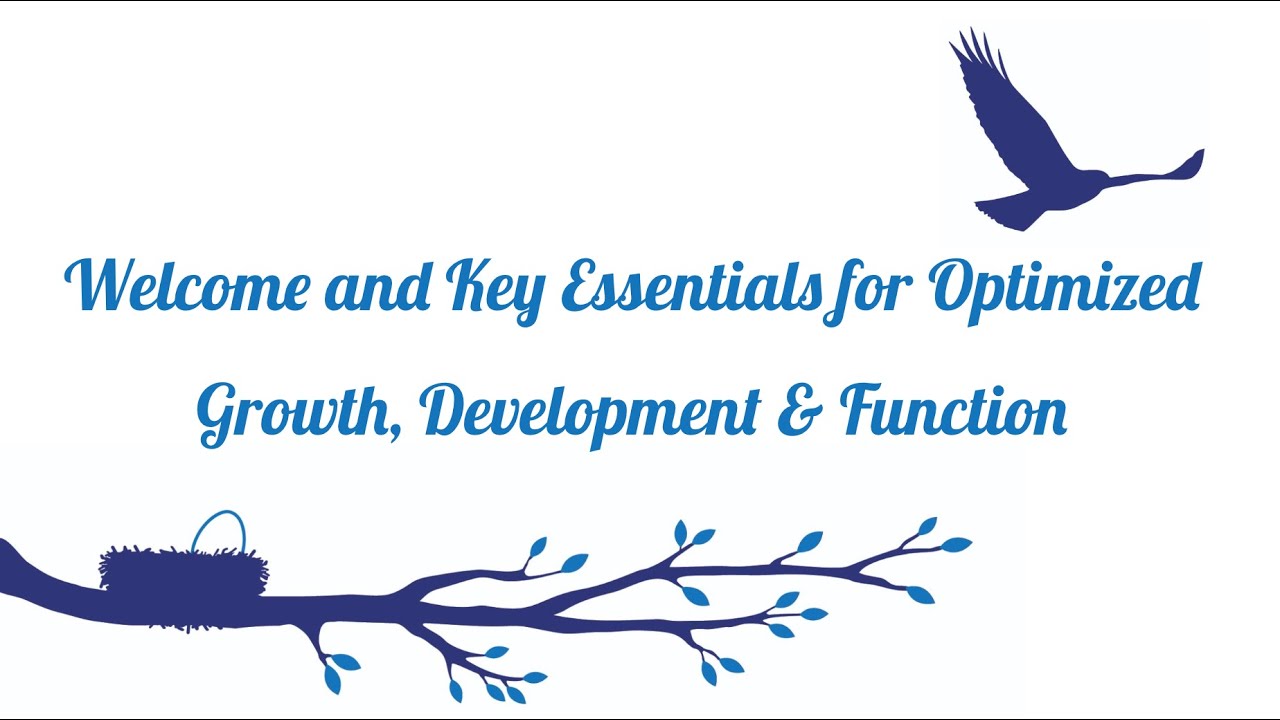 Welcome and Key Essentials for Optimized Growth, Development & Function